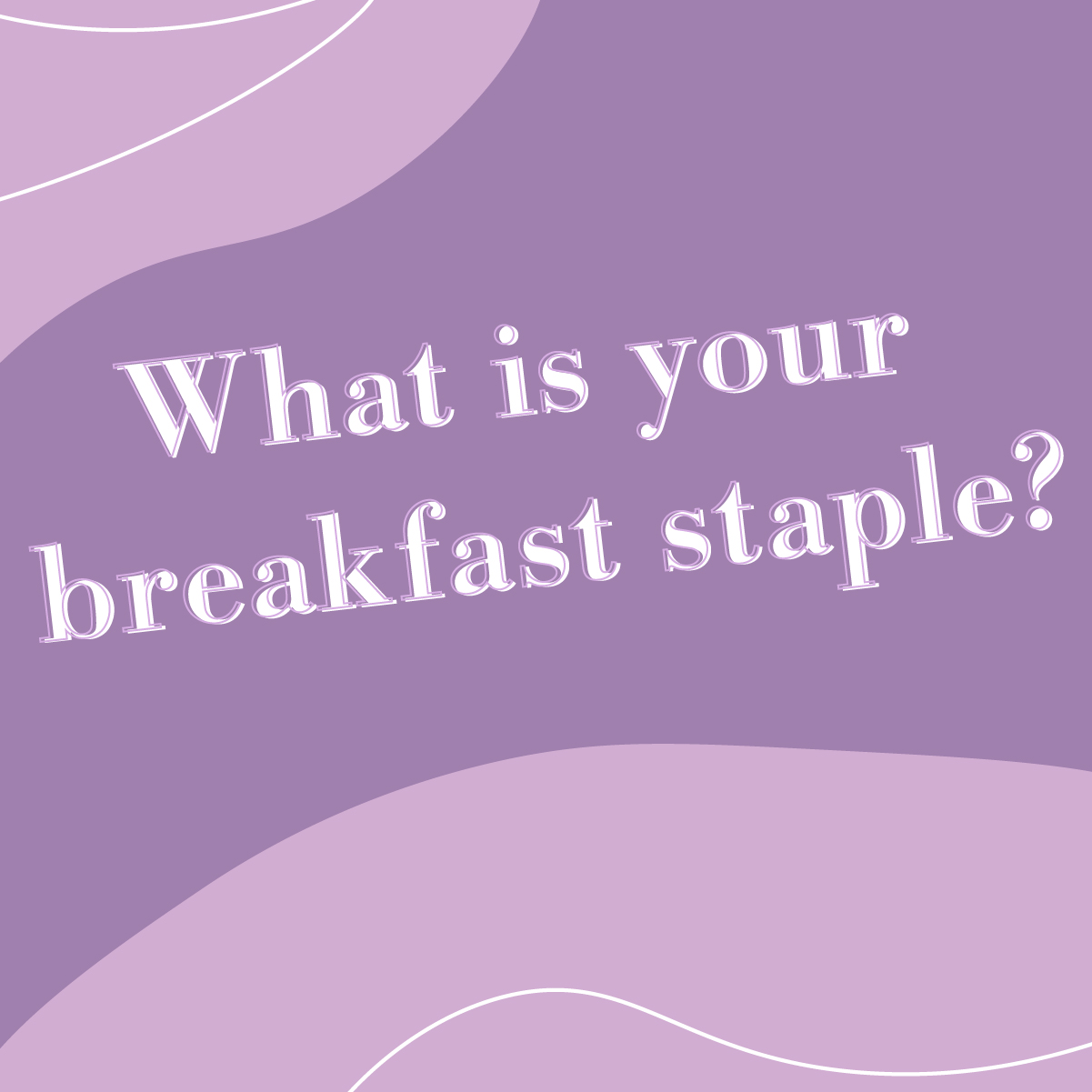 What is your breakfast staple?